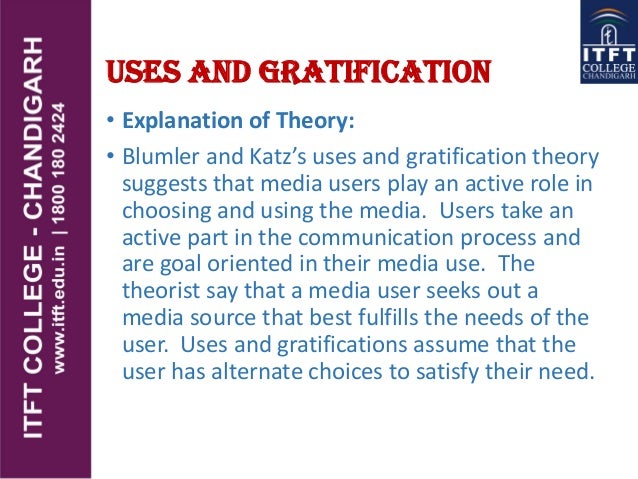 ITFT COLLEGE - CHANDIGARH
www.itft.edu.in | 1800 180 2424

ITFT
COLLEGE
CHANDIGARH

USES AND GRATIFICATION

• Explanation of Theory:

• Blumler and Katz's uses and gratification theory suggests that media users play an active role in choosing and using the media. Users take an active part in the communication process and are goal oriented in their media use. The theorist say that a media user seeks out a media source that best fulfills the needs of the user. Uses and gratifications assume that the user has alternate choices to satisfy their need.